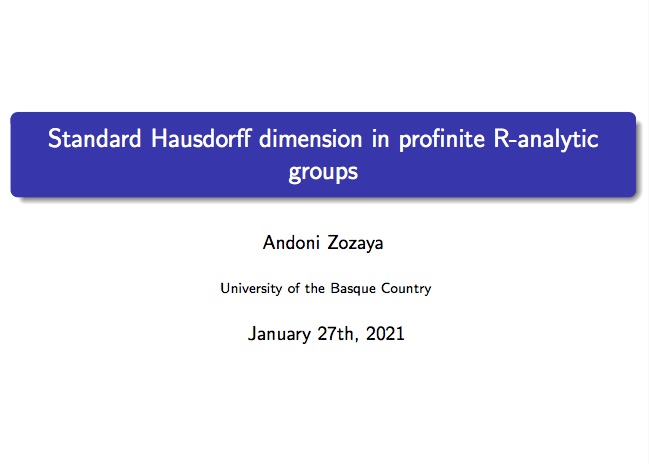 Standard Hausdorff dimension in profinite R-analytic groups

Andoni Zozaya

University of the Basque Country

January 27th, 2021